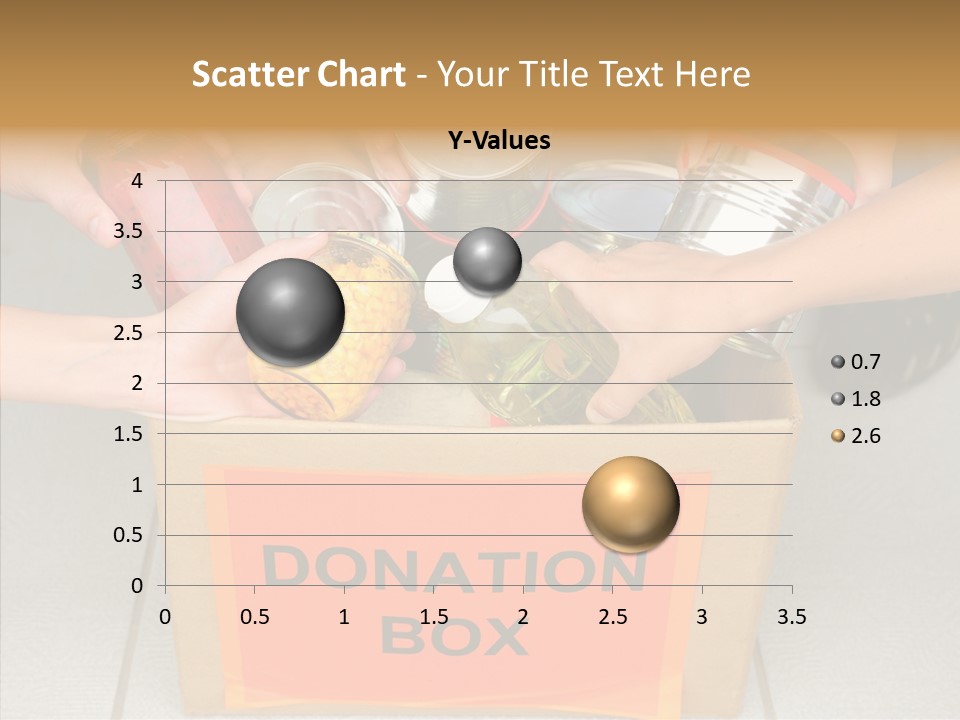 Scatter Chart - Your Title Text Here

Y-Values

4
3.5
3
2.5
2
1.5
1
0.5
0

0 0.5 1 1.5 2 2.5 3 3.5

0.7
1.8
2.6

DONATION BOX